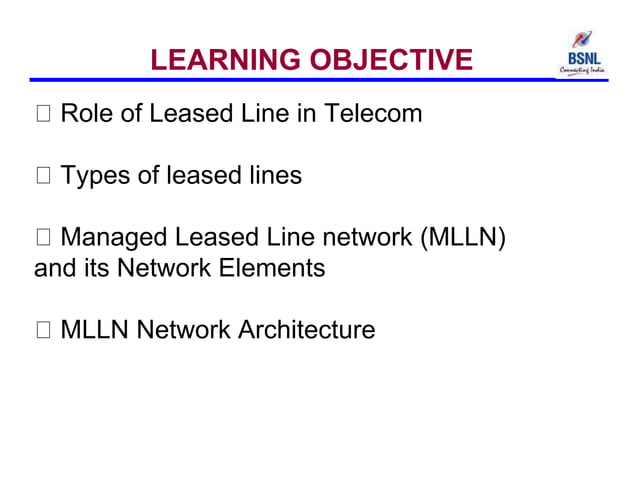 LEARNING OBJECTIVE

BSNL
Connecting India

□ Role of Leased Line in Telecom

□ Types of leased lines

□ Managed Leased Line network (MLLN) and its Network Elements

□ MLLN Network Architecture